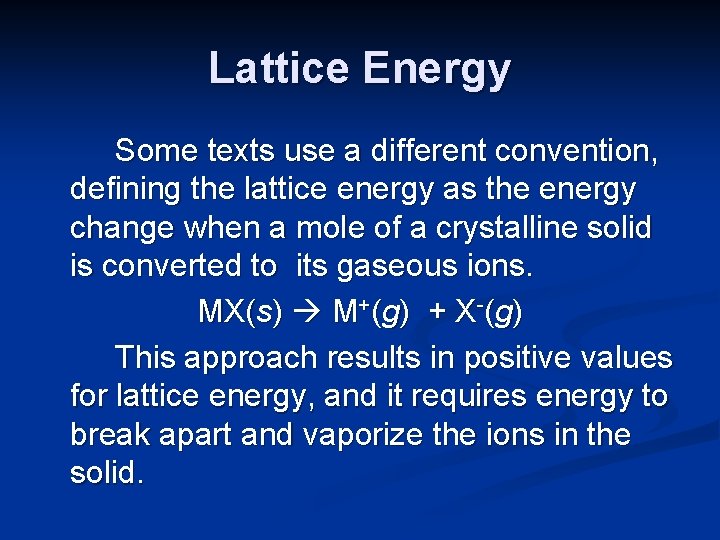 Lattice Energy

Some texts use a different convention, defining the lattice energy as the energy change when a mole of a crystalline solid is converted to its gaseous ions.

$MX(s) \rightarrow M^+(g) + X^-(g)$

This approach results in positive values for lattice energy, and it requires energy to break apart and vaporize the ions in the solid.